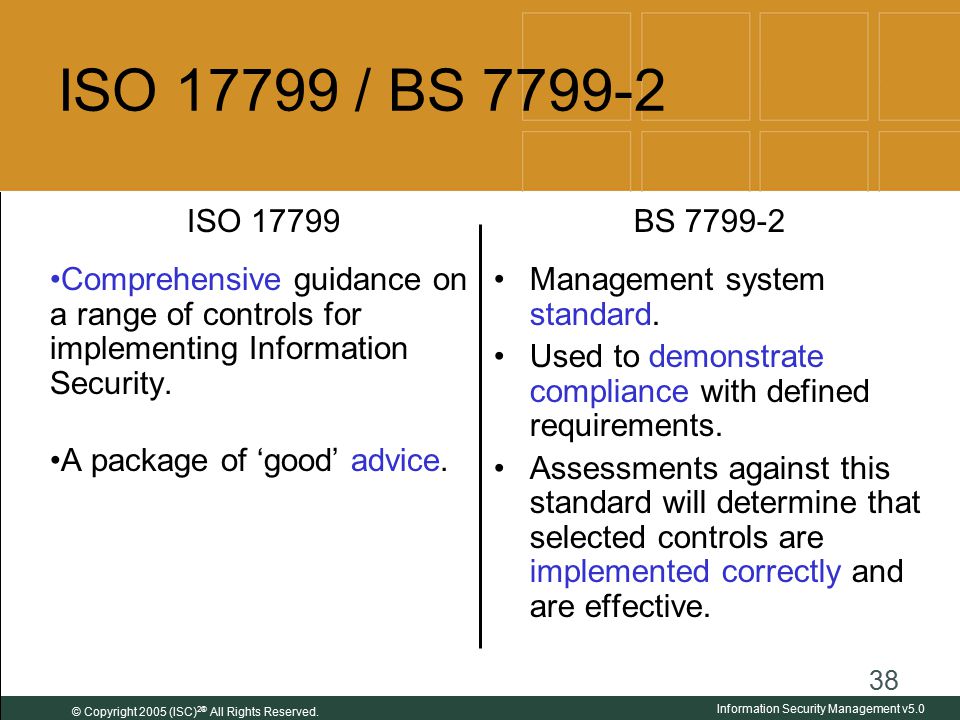 ISO 17799 / BS 7799-2

ISO 17799

•Comprehensive guidance on a range of controls for implementing Information Security.

•A package of ‘good’ advice.

BS 7799-2

• Management system standard.

• Used to demonstrate compliance with defined requirements.

• Assessments against this standard will determine that selected controls are implemented correctly and are effective.

38

© Copyright 2005 (ISC)$^{2®}$ All Rights Reserved.

Information Security Management v5.0